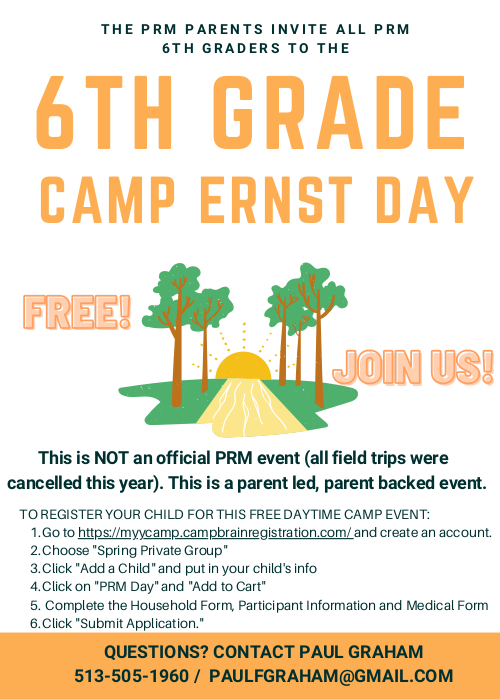 THE PRM PARENTS INVITE ALL PRM 6TH GRADERS TO THE

6TH GRADE

CAMP ERNST DAY

FREE!

JOIN US!

This is NOT an official PRM event (all field trips were cancelled this year). This is a parent led, parent backed event.

TO REGISTER YOUR CHILD FOR THIS FREE DAYTIME CAMP EVENT:
1. Go to https://myycamp.campbrainregistration.com/ and create an account.
2. Choose "Spring Private Group"
3. Click "Add a Child" and put in your child's info
4. Click on "PRM Day" and "Add to Cart"
5. Complete the Household Form, Participant Information and Medical Form
6. Click "Submit Application."

QUESTIONS? CONTACT PAUL GRAHAM
513-505-1960 / PAULFGRAHAM@GMAIL.COM